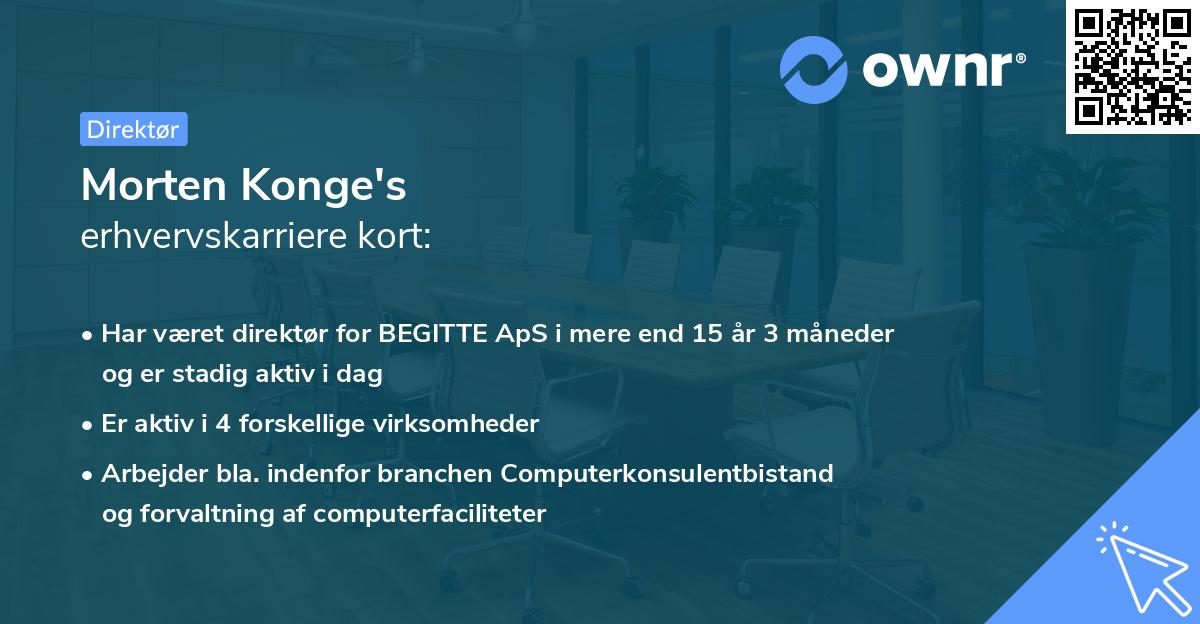 ownr®

Direktør

Morten Konge's
erhvervskarriere kort:

• Har været direktør for BEGITTE ApS i mere end 15 år 3 måneder og er stadig aktiv i dag

• Er aktiv i 4 forskellige virksomheder

• Arbejder bla. indenfor branchen Computerkonsulentbistand og forvaltning af computerfaciliteter